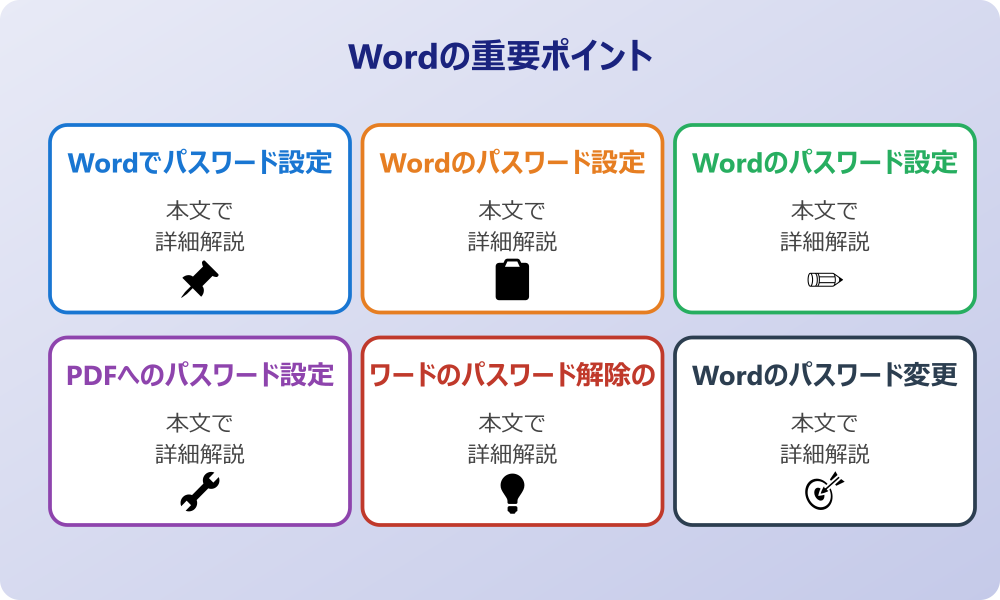 Wordの重要ポイント

Wordでパスワード設定

本文で
詳細解説

Wordのパスワード設定

本文で
詳細解説

Wordのパスワード設定

本文で
詳細解説

PDFへのパスワード設定

本文で
詳細解説

ワードのパスワード解除の

本文で
詳細解説

Wordのパスワード変更

本文で
詳細解説